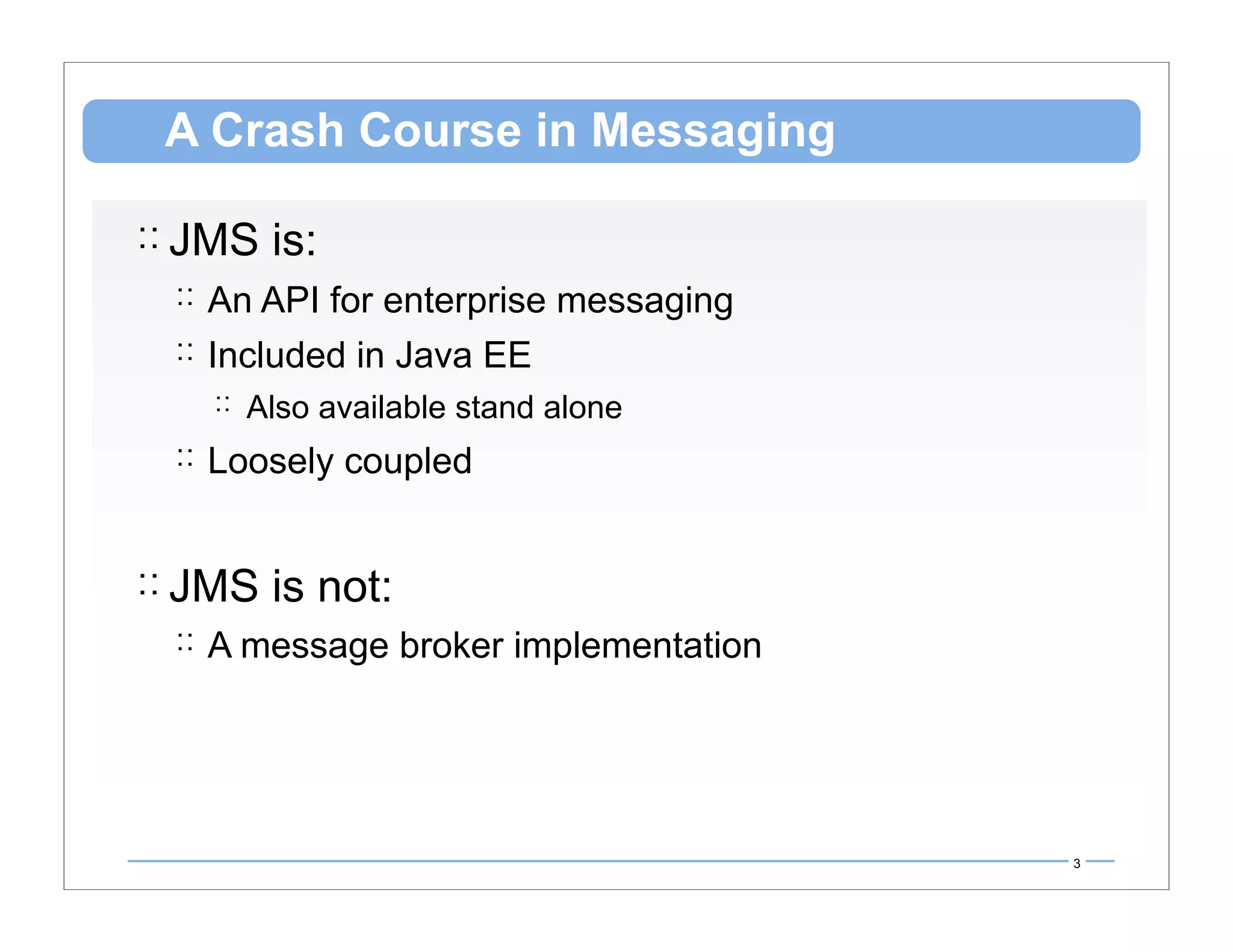 A Crash Course in Messaging

:: JMS is:

:: An API for enterprise messaging

:: Included in Java EE

:: Also available stand alone

:: Loosely coupled

:: JMS is not:

:: A message broker implementation

3